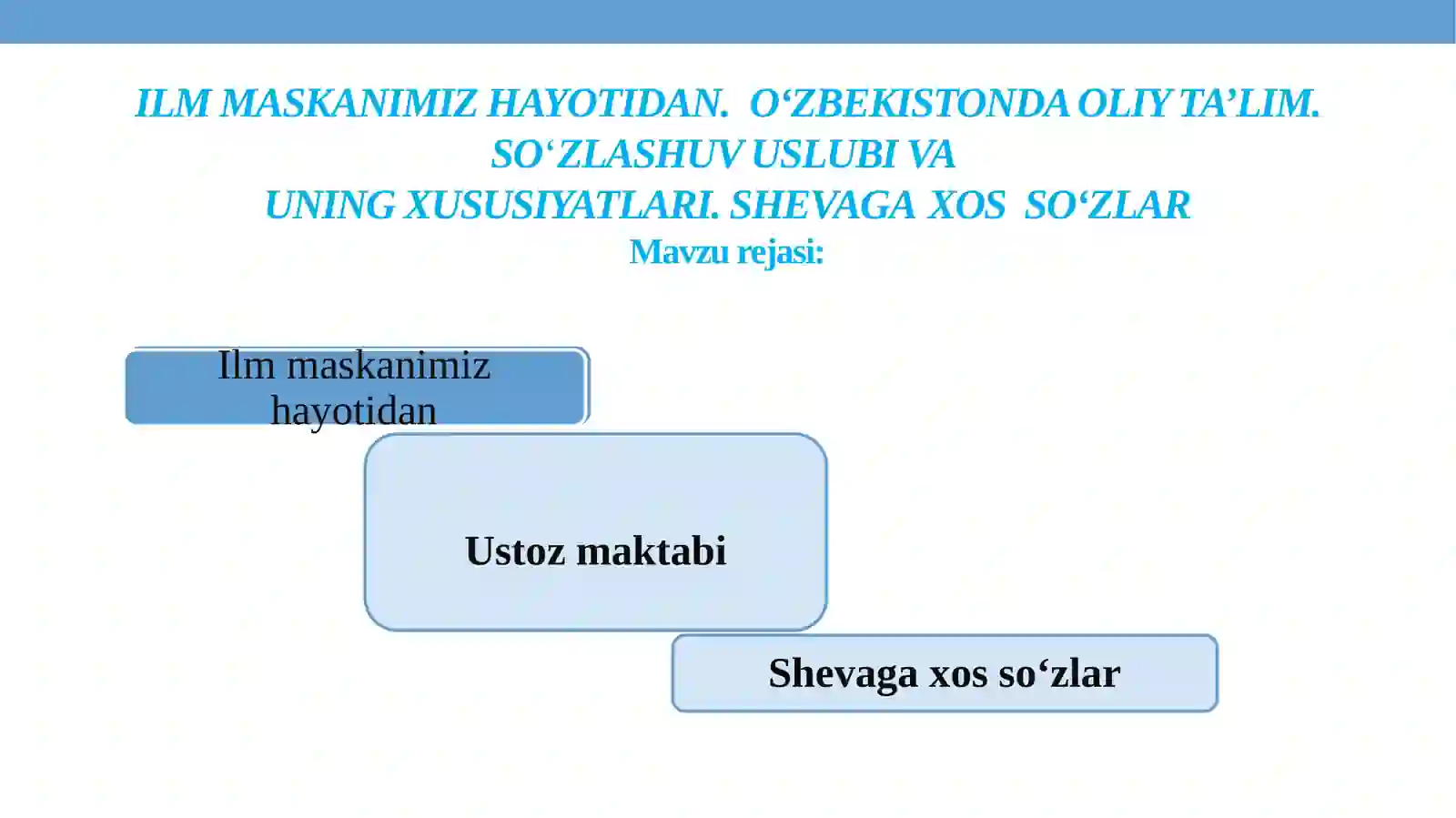 ILM MASKANIMIZ HAYOTIDAN. O‘ZBEKISTONDA OLIY TA’LIM. SO‘ZLASHUV USLUBI VA UNING XUSUSIYATLARI. SHEVAGA XOS SO‘ZLAR

Mavzu rejasi:

Ilm maskanimiz hayotidan

Ustoz maktabi

Shevaga xos so‘zlar